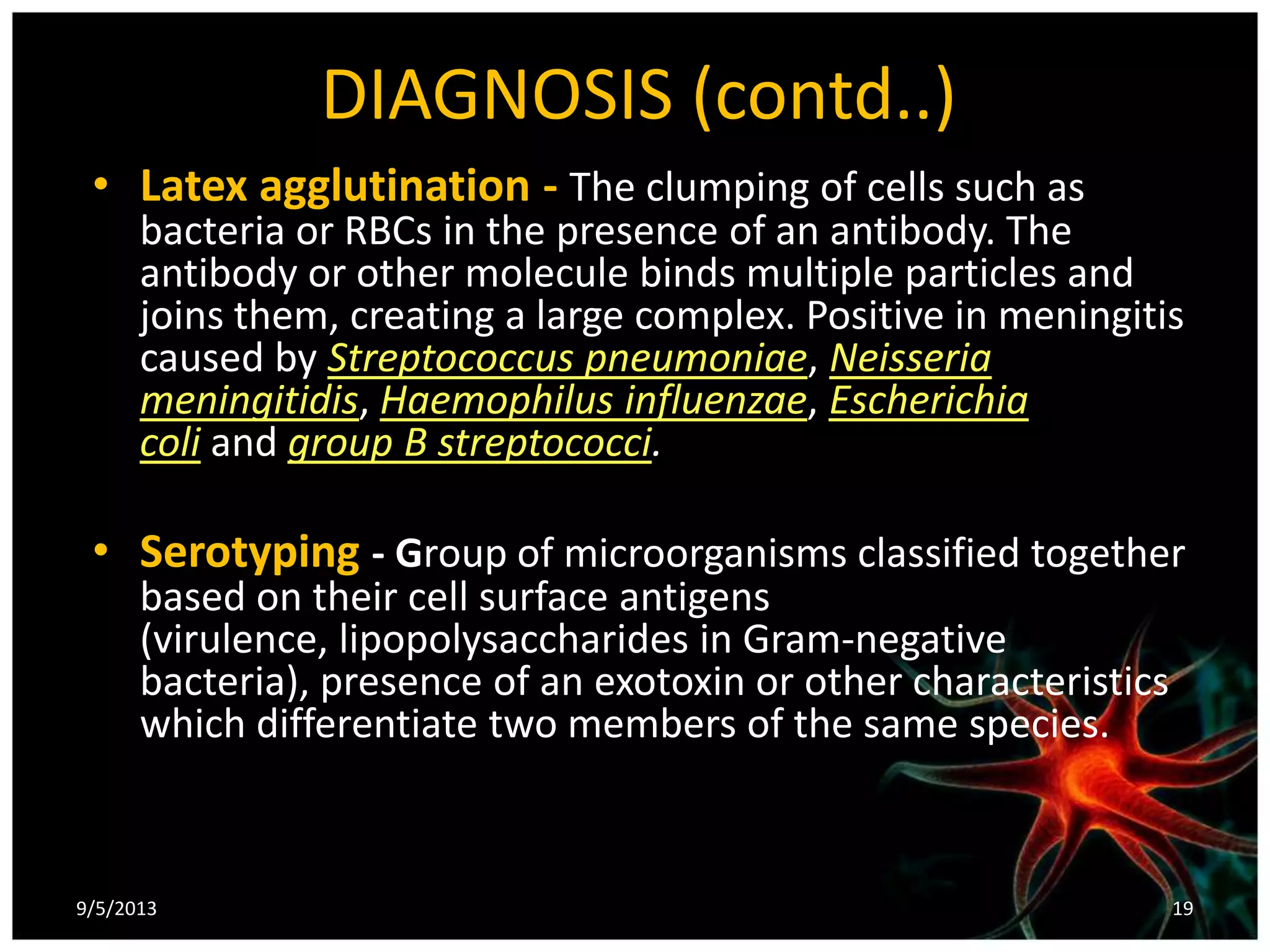 DIAGNOSIS (contd..)

• Latex agglutination - The clumping of cells such as bacteria or RBCs in the presence of an antibody. The antibody or other molecule binds multiple particles and joins them, creating a large complex. Positive in meningitis caused by Streptococcus pneumoniae, Neisseria meningitidis, Haemophilus influenzae, Escherichia coli and group B streptococci.

• Serotyping - Group of microorganisms classified together based on their cell surface antigens (virulence, lipopolysaccharides in Gram-negative bacteria), presence of an exotoxin or other characteristics which differentiate two members of the same species.

9/5/2013

19